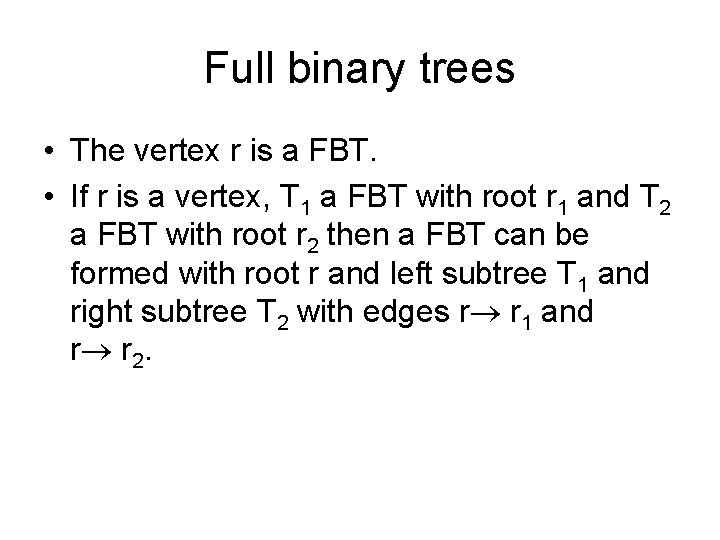 Full binary trees

• The vertex r is a FBT.

• If r is a vertex, $T_1$ a FBT with root $r_1$ and $T_2$ a FBT with root $r_2$ then a FBT can be formed with root r and left subtree $T_1$ and right subtree $T_2$ with edges $r \rightarrow r_1$ and $r \rightarrow r_2$.